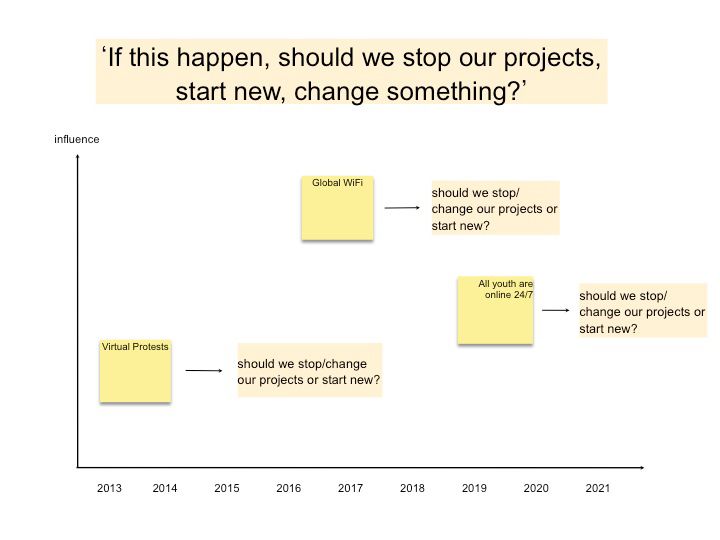 ‘If this happen, should we stop our projects, start new, change something?’

influence

Global WiFi

should we stop/ change our projects or start new?

All youth are online 24/7

should we stop/ change our projects or start new?

Virtual Protests

should we stop/change our projects or start new?

2013 2014 2015 2016 2017 2018 2019 2020 2021